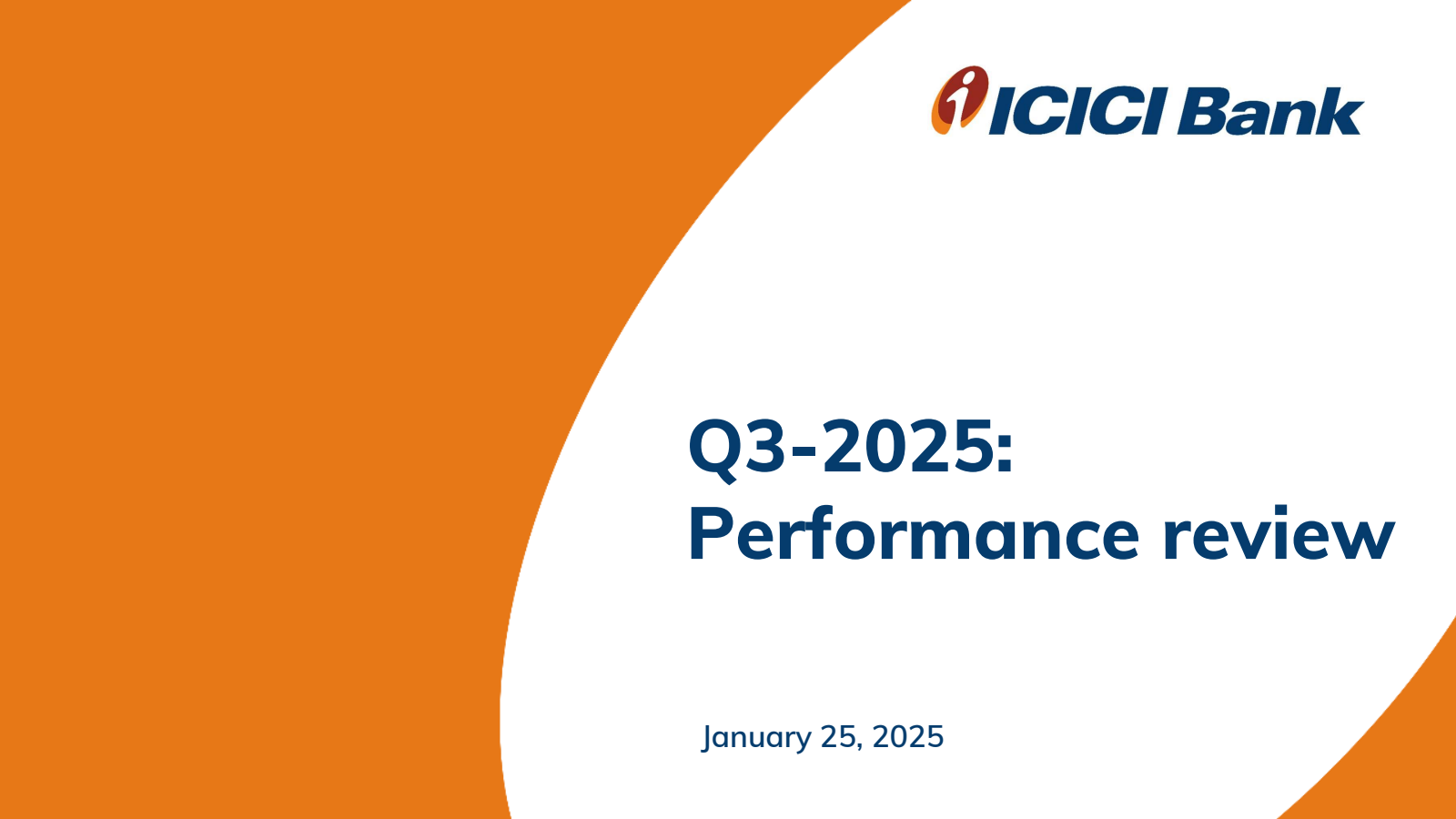 ICICI Bank

Q3-2025:
Performance review

January 25, 2025